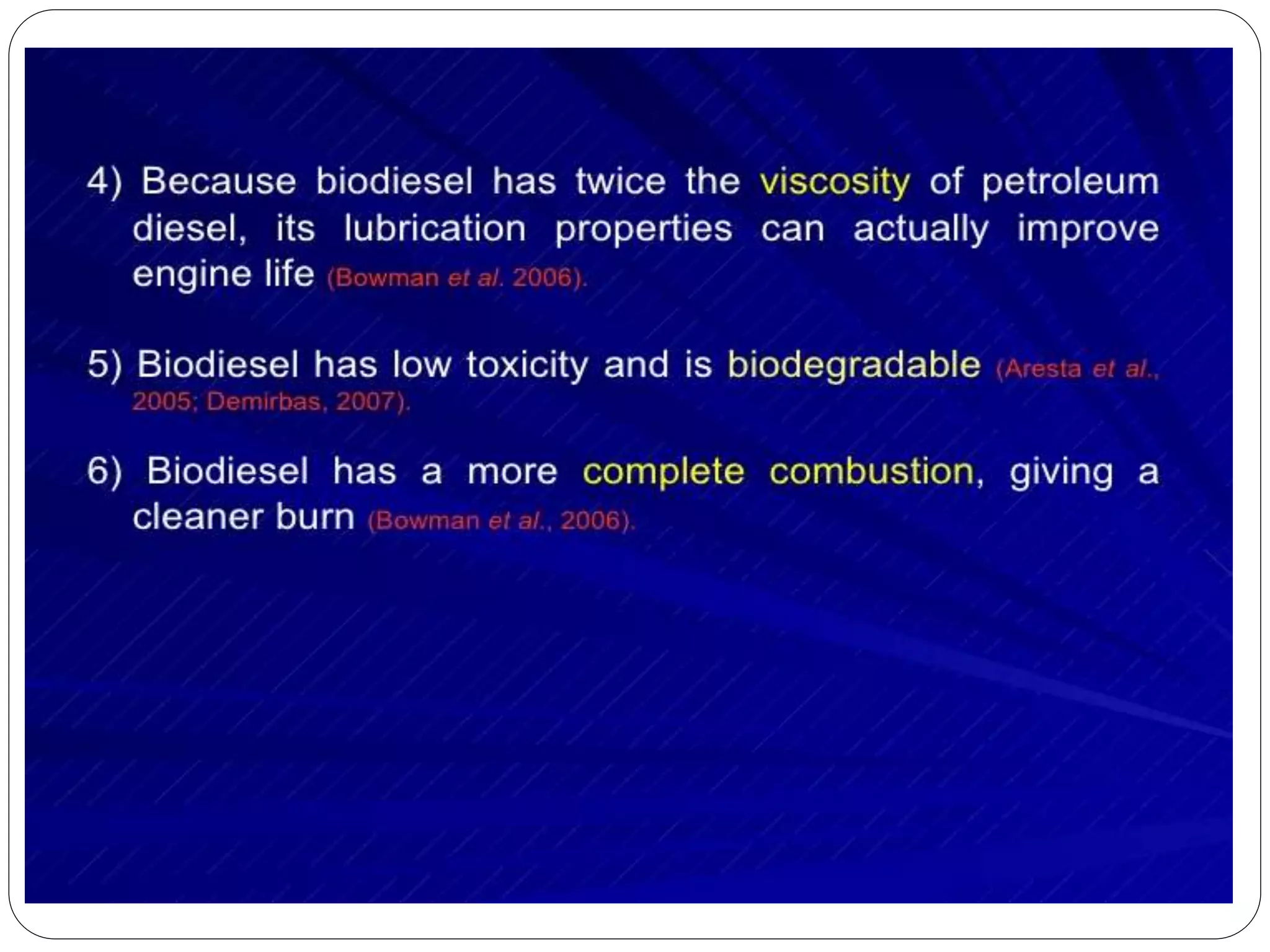 4) Because biodiesel has twice the viscosity of petroleum diesel, its lubrication properties can actually improve engine life (Bowman et al. 2006).

5) Biodiesel has low toxicity and is biodegradable (Aresta et al., 2005; Demirbas, 2007).

6) Biodiesel has a more complete combustion, giving a cleaner burn (Bowman et al., 2006).